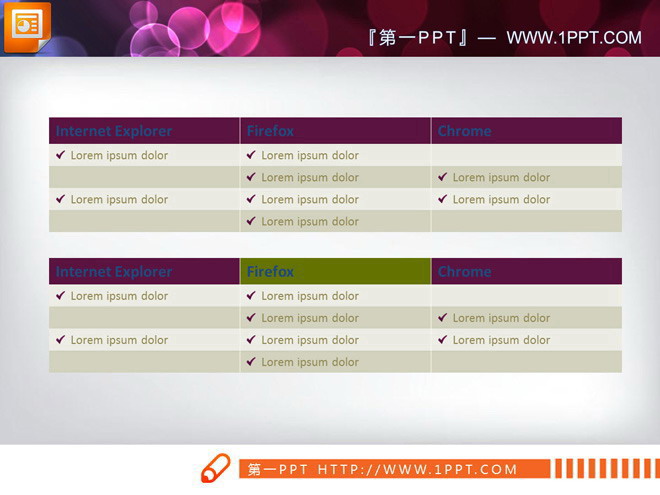 『第一PPT』— WWW.1PPT.COM

| Internet Explorer | Firefox | Chrome |
|---|---|---|
| ✔ Lorem ipsum dolor | ✔ Lorem ipsum dolor | |
| | ✔ Lorem ipsum dolor | ✔ Lorem ipsum dolor |
| ✔ Lorem ipsum dolor | ✔ Lorem ipsum dolor | ✔ Lorem ipsum dolor |
| | ✔ Lorem ipsum dolor | |

| Internet Explorer | Firefox | Chrome |
|---|---|---|
| ✔ Lorem ipsum dolor | ✔ Lorem ipsum dolor | |
| | ✔ Lorem ipsum dolor | ✔ Lorem ipsum dolor |
| ✔ Lorem ipsum dolor | ✔ Lorem ipsum dolor | ✔ Lorem ipsum dolor |
| | ✔ Lorem ipsum dolor | |

第一PPT HTTP://WWW.1PPT.COM